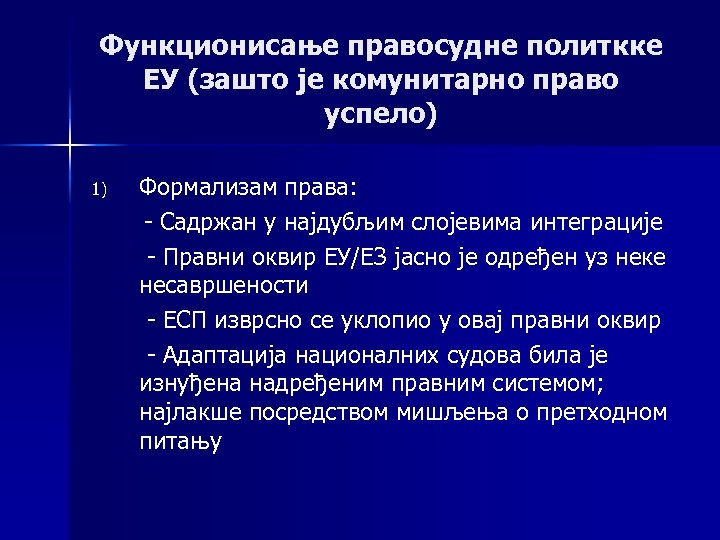 Функционисање правосудне политкке ЕУ (зашто је комунитарно право успело)

1) Формализам права:

- Садржан у најдубљим слојевима интеграције

- Правни оквир ЕУ/ЕЗ јасно је одређен уз неке несавршености

- ЕСП изврсно се уклопио у овај правни оквир

- Адаптација националних судова била је изнуђена надређеним правним системом; најлакше посредством мишљења о претходном питању